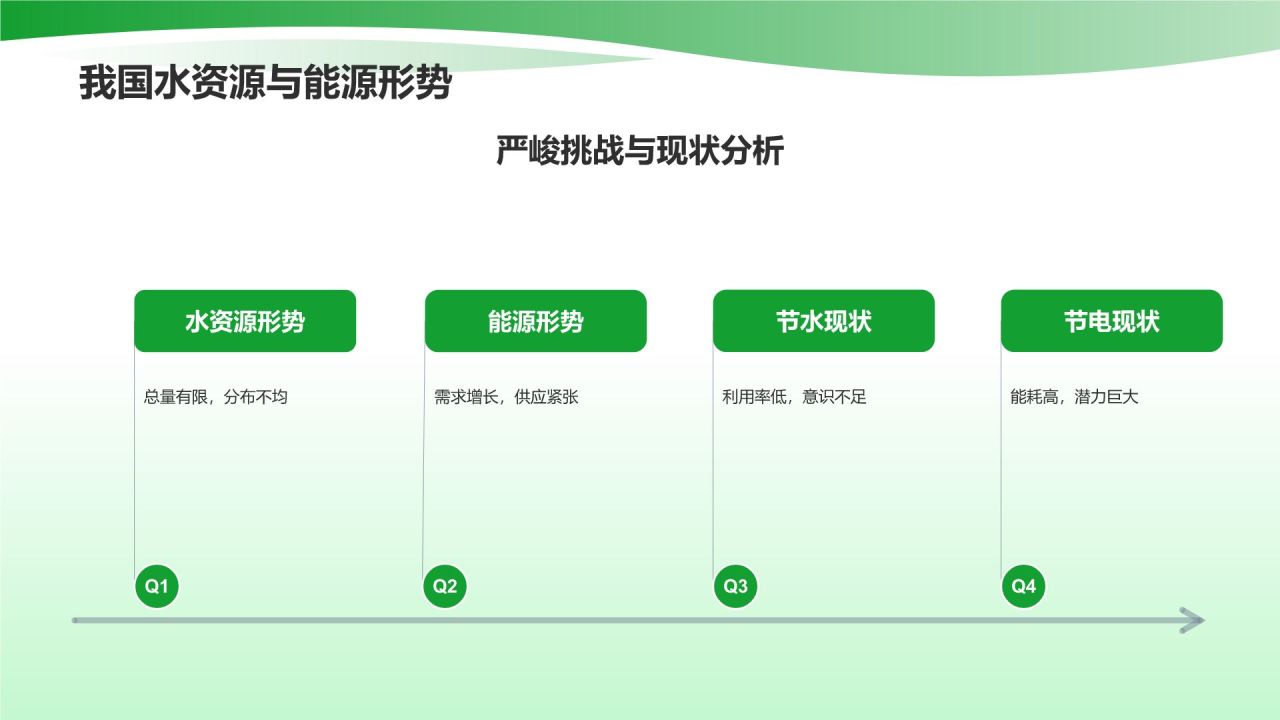 我国水资源与能源形势

严峻挑战与现状分析

水资源形势

总量有限，分布不均

Q1

能源形势

需求增长，供应紧张

Q2

节水现状

利用率低，意识不足

Q3

节电现状

能耗高，潜力巨大

Q4